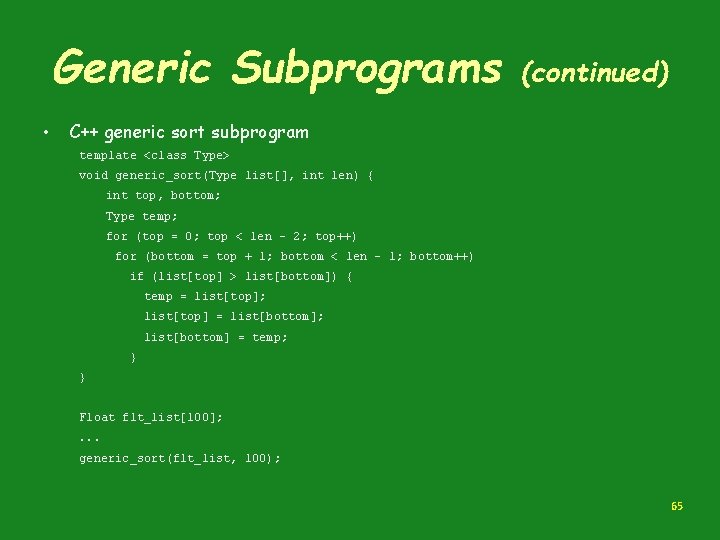 Generic Subprograms (continued)

• C++ generic sort subprogram

template <class Type>
void generic_sort(Type list[], int len) {
int top, bottom;
Type temp;
for (top = 0; top < len - 2; top++)
for (bottom = top + 1; bottom < len - 1; bottom++)
if (list[top] > list[bottom]) {
temp = list[top];
list[top] = list[bottom];
list[bottom] = temp;
}
}

Float flt_list[100];
...
generic_sort(flt_list, 100);

65